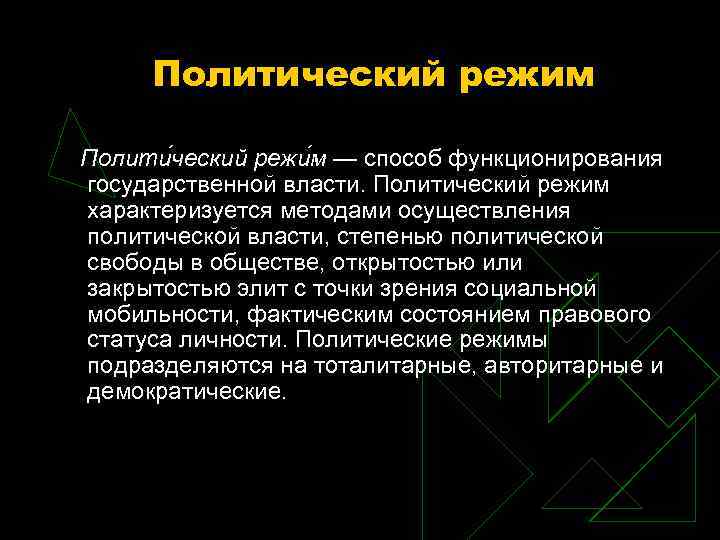 Политический режим

Полити́ческий режи́м — способ функционирования государственной власти. Политический режим характеризуется методами осуществления политической власти, степенью политической свободы в обществе, открытостью или закрытостью элит с точки зрения социальной мобильности, фактическим состоянием правового статуса личности. Политические режимы подразделяются на тоталитарные, авторитарные и демократические.